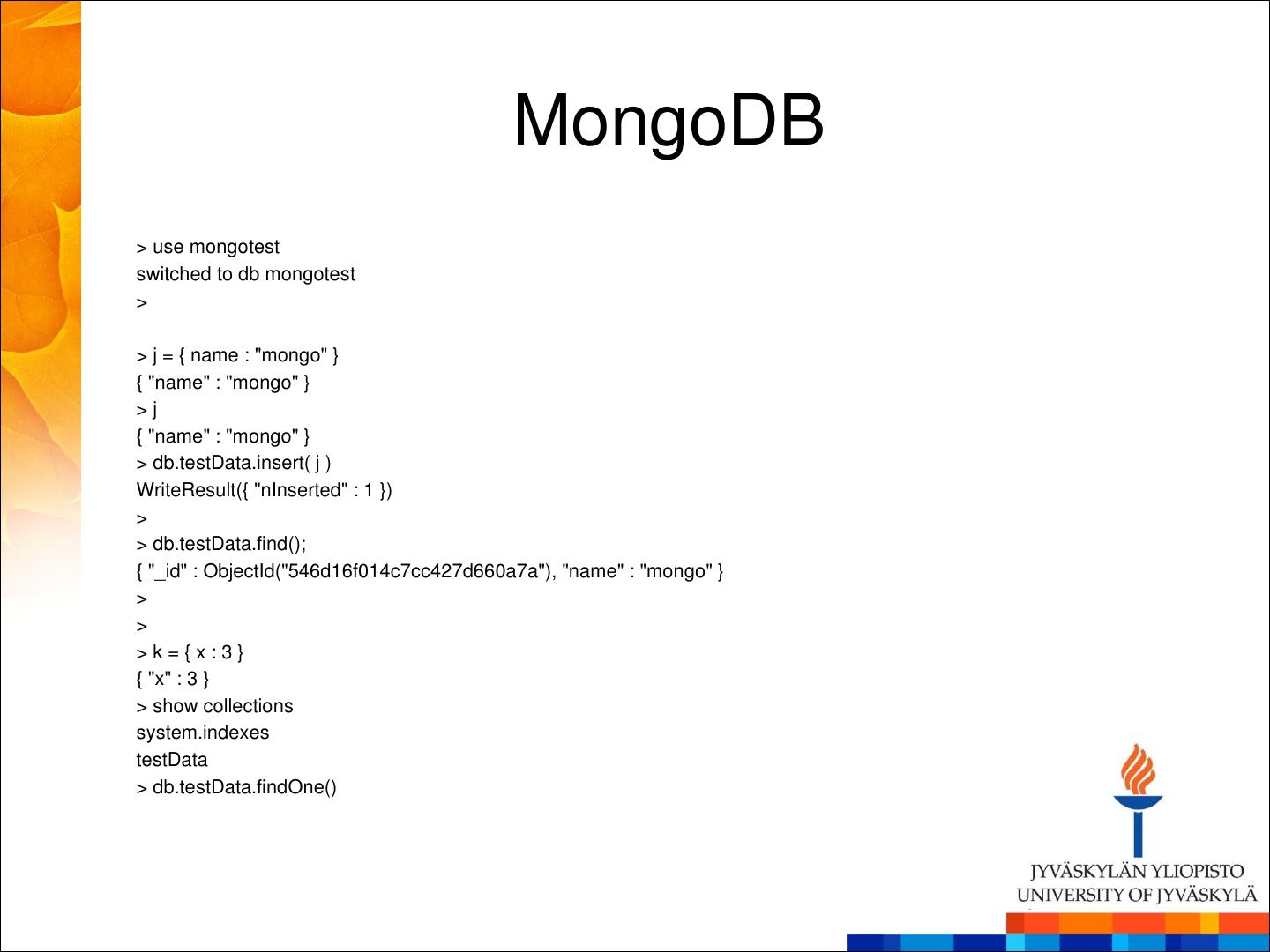 MongoDB

> use mongotest
switched to db mongotest
>

> j = { name : "mongo" }
{ "name" : "mongo" }
> j
{ "name" : "mongo" }
> db.testData.insert( j )
WriteResult({ "nInserted" : 1 })
>
> db.testData.find();
{ "_id" : ObjectId("546d16f014c7cc427d660a7a"), "name" : "mongo" }
>
>
> k = { x : 3 }
{ "x" : 3 }
> show collections
system.indexes
testData
> db.testData.findOne()

JYVÄSKYLÄN YLIOPISTO
UNIVERSITY OF JYVÄSKYLÄ